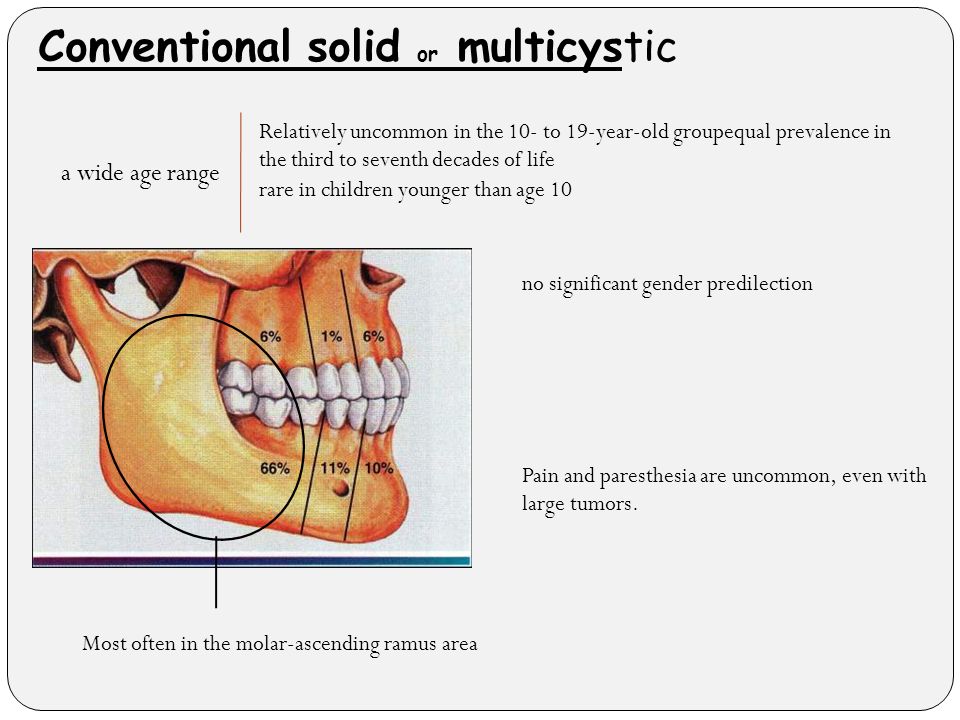 Conventional solid or multicystic

a wide age range

Relatively uncommon in the 10- to 19-year-old groupequal prevalence in the third to seventh decades of life
rare in children younger than age 10

6%
1%
6%
66%
11%
10%

no significant gender predilection

Pain and paresthesia are uncommon, even with large tumors.

Most often in the molar-ascending ramus area